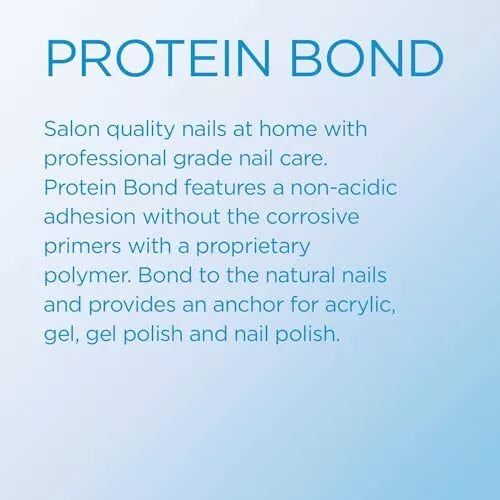 PROTEIN BOND

Salon quality nails at home with professional grade nail care. Protein Bond features a non-acidic adhesion without the corrosive primers with a proprietary polymer. Bond to the natural nails and provides an anchor for acrylic, gel, gel polish and nail polish.